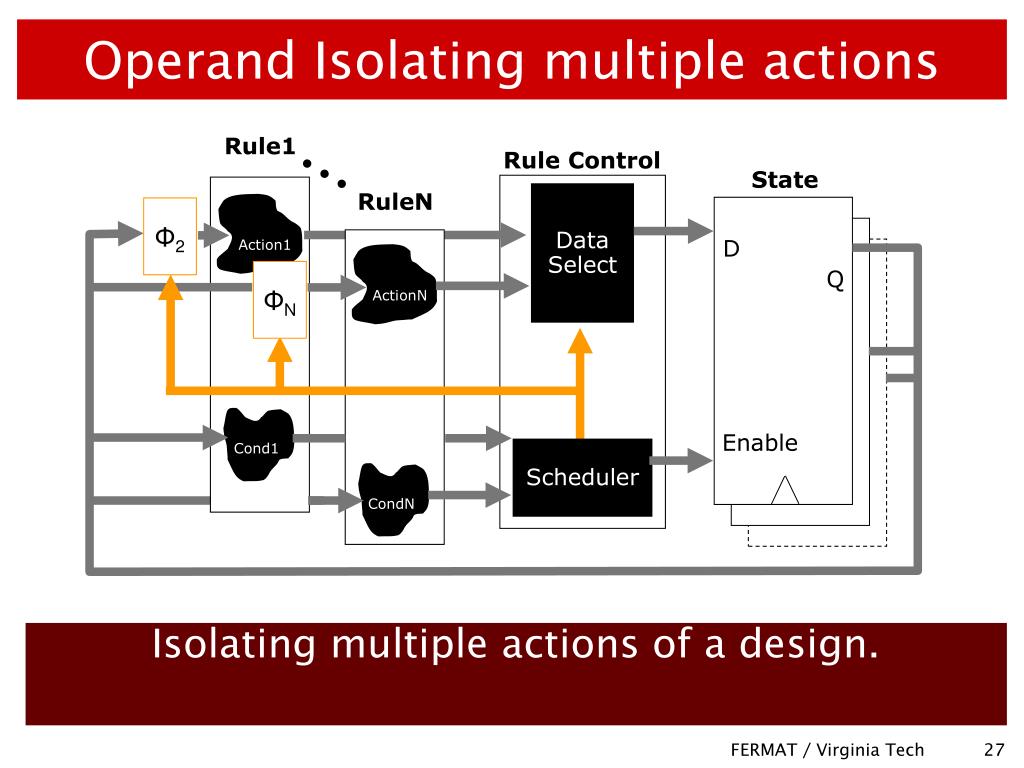 Operand Isolating multiple actions

Rule1

RuleN

Rule Control

State

$\Phi_2$

Action1

$\Phi_N$

ActionN

Data Select

D

Q

Cond1

CondN

Scheduler

Enable

Isolating multiple actions of a design.

FERMAT / Virginia Tech

27